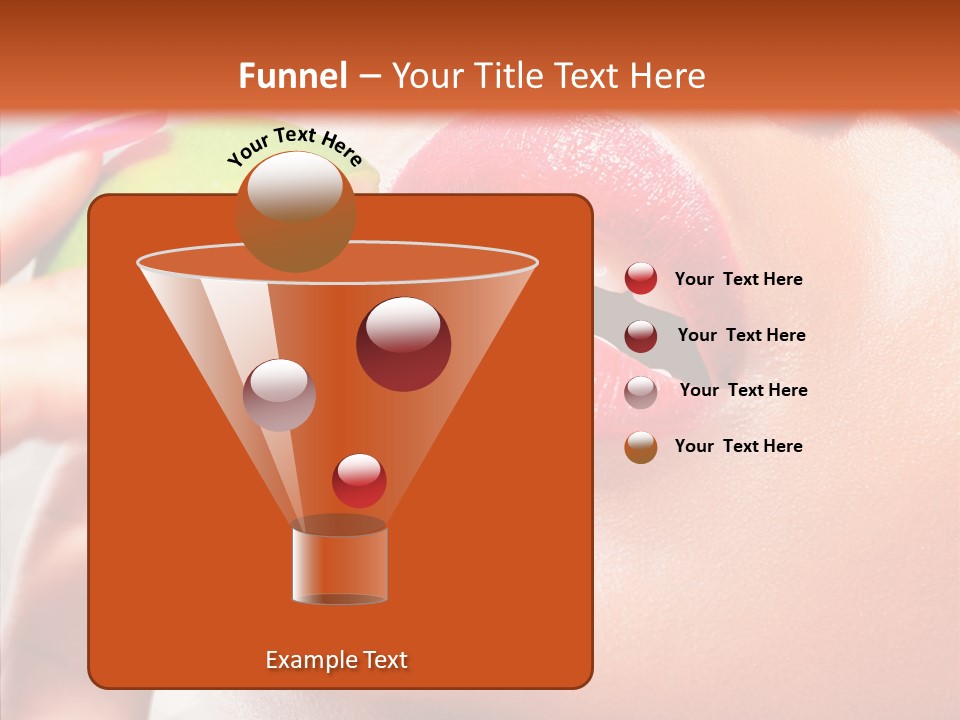 Funnel – Your Title Text Here

Your Text Here

Your Text Here

Your Text Here

Your Text Here

Your Text Here

Example Text